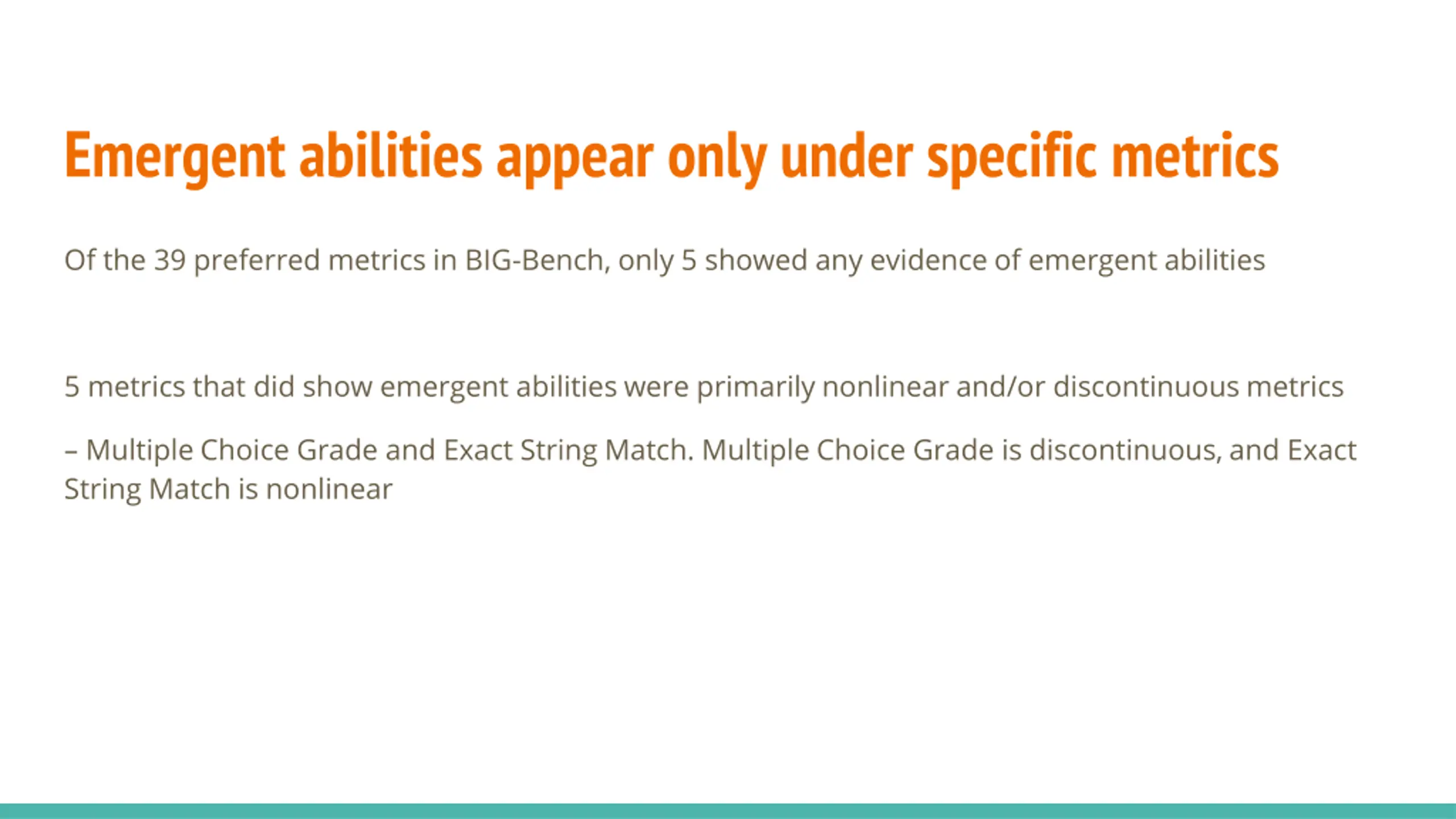 Emergent abilities appear only under specific metrics

Of the 39 preferred metrics in BIG-Bench, only 5 showed any evidence of emergent abilities

5 metrics that did show emergent abilities were primarily nonlinear and/or discontinuous metrics

– Multiple Choice Grade and Exact String Match. Multiple Choice Grade is discontinuous, and Exact String Match is nonlinear